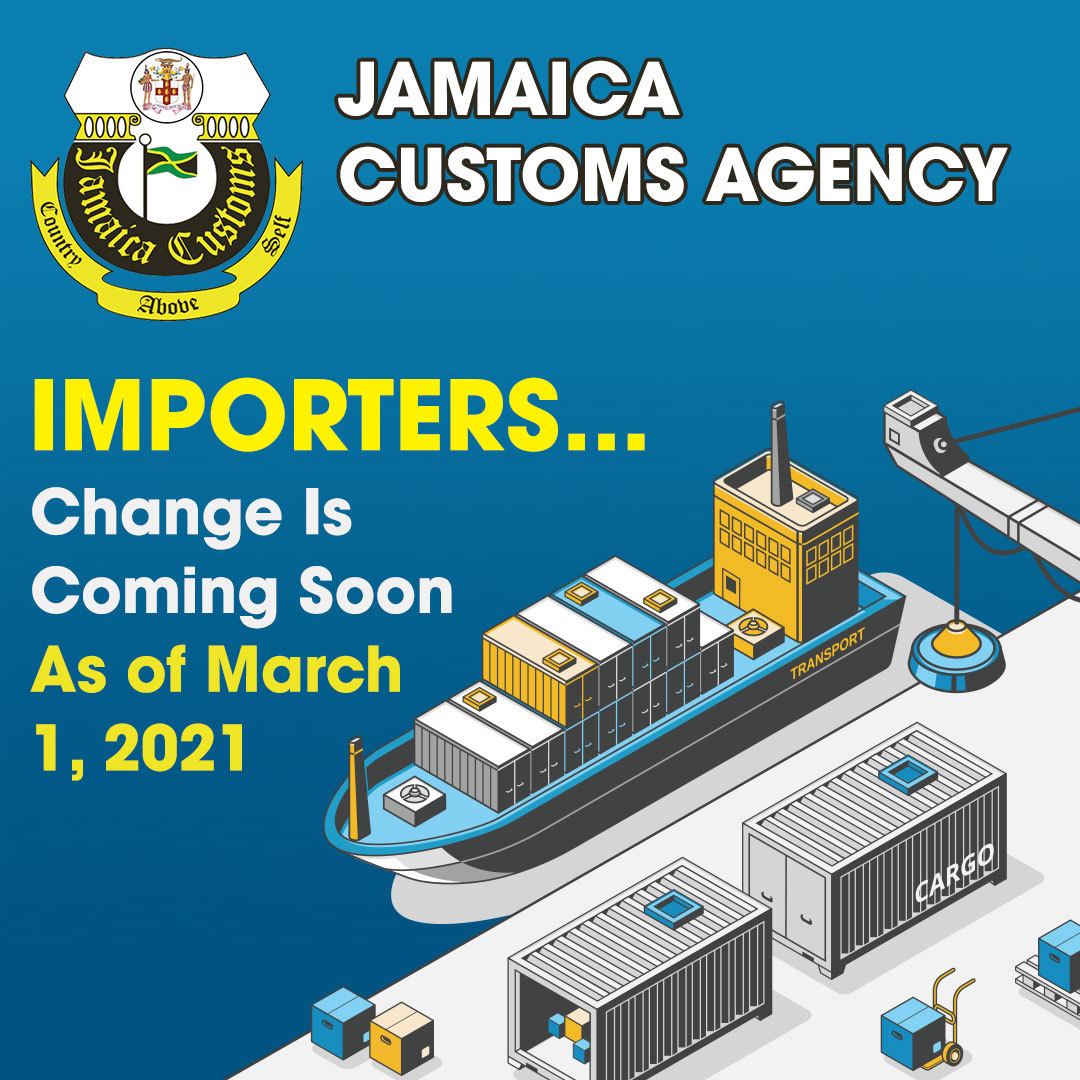 Jamaica Customs
Country Above Self

JAMAICA CUSTOMS AGENCY

IMPORTERS...
Change Is Coming Soon
As of March 1, 2021

TRANSPORT

CARGO